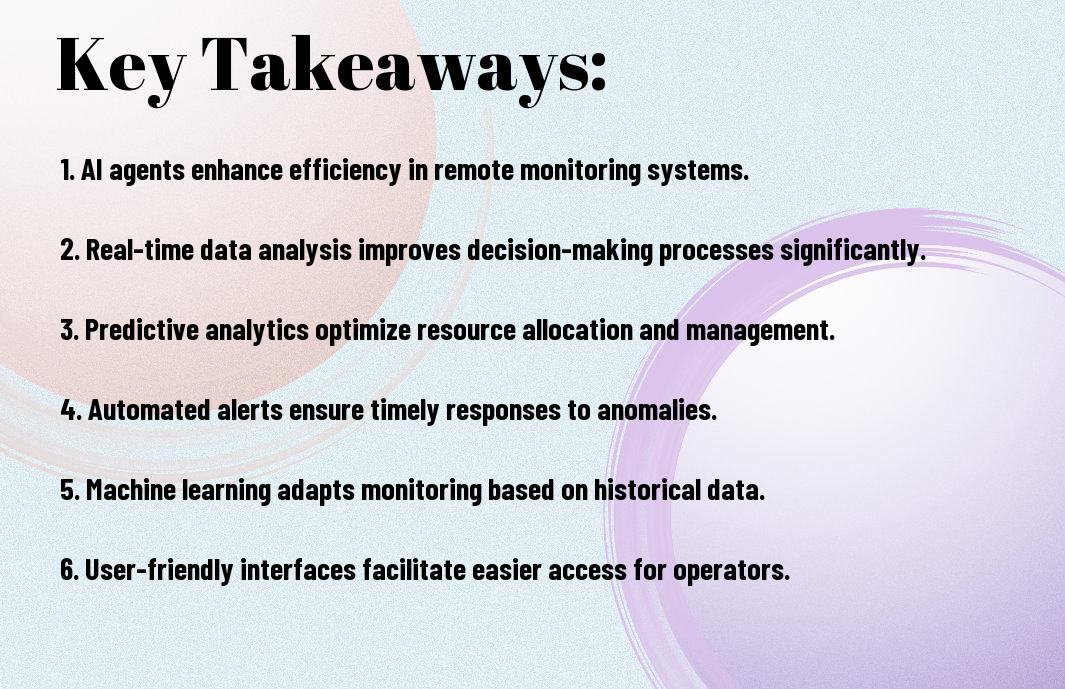 Key Takeaways:

1. AI agents enhance efficiency in remote monitoring systems.

2. Real-time data analysis improves decision-making processes significantly.

3. Predictive analytics optimize resource allocation and management.

4. Automated alerts ensure timely responses to anomalies.

5. Machine learning adapts monitoring based on historical data.

6. User-friendly interfaces facilitate easier access for operators.